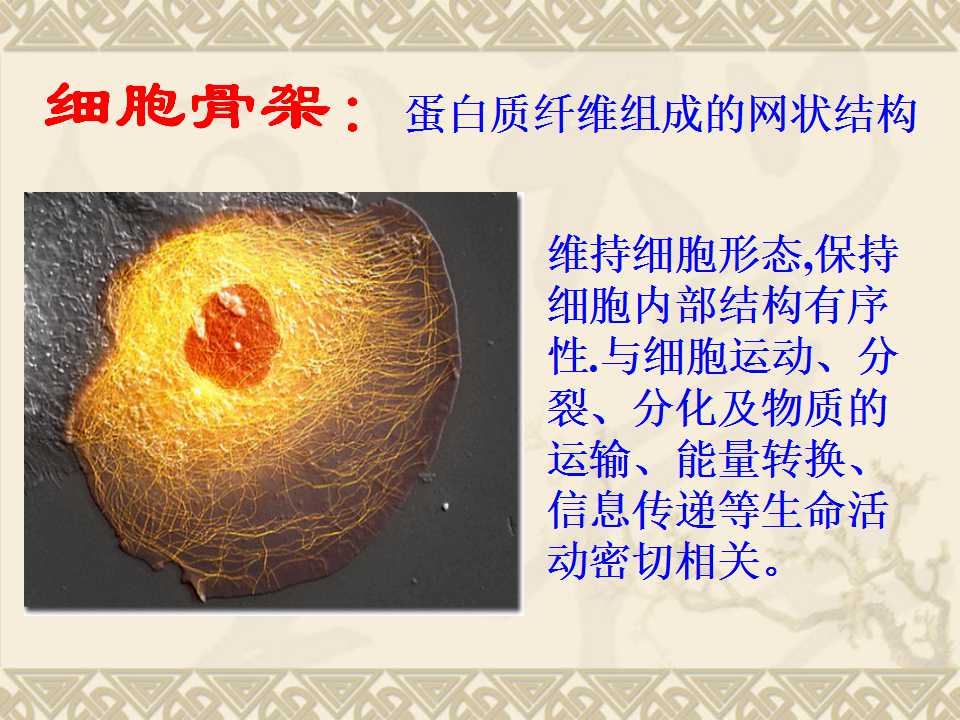 细胞骨架： 蛋白质纤维组成的网状结构

维持细胞形态,保持细胞内部结构有序性.与细胞运动、分裂、分化及物质的运输、能量转换、信息传递等生命活动密切相关。